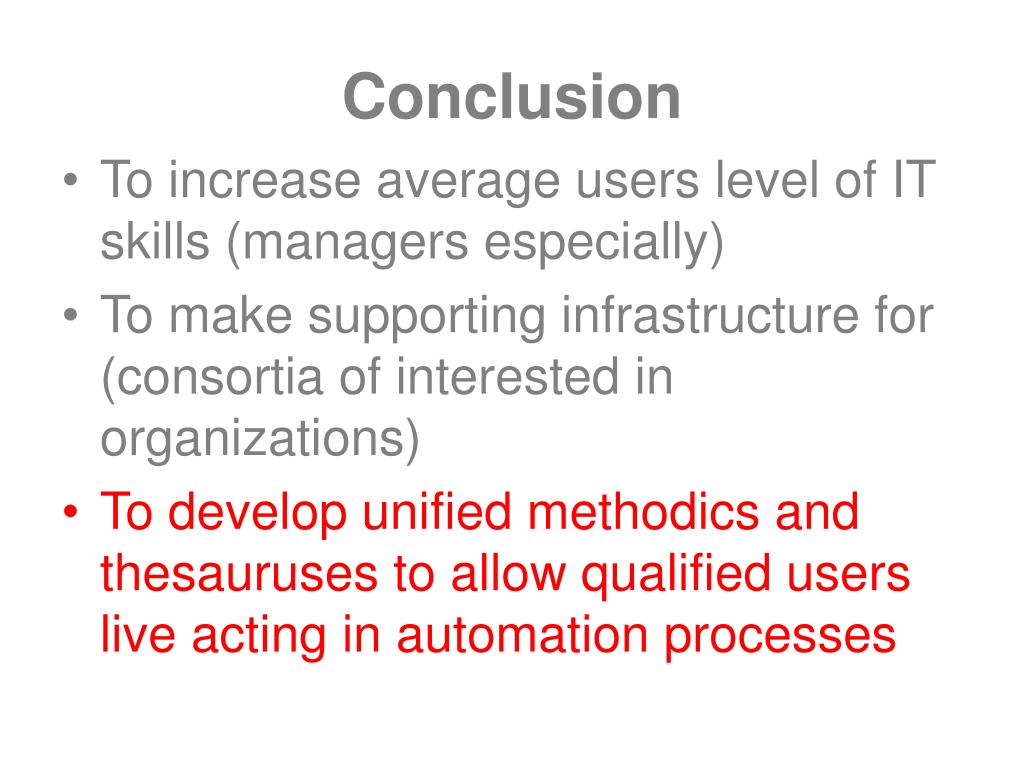 Conclusion

• To increase average users level of IT skills (managers especially)
• To make supporting infrastructure for (consortia of interested in organizations)
• To develop unified methodics and thesauruses to allow qualified users live acting in automation processes